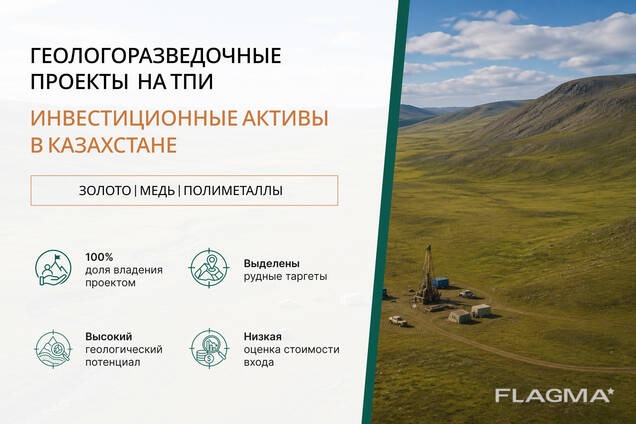 ГЕОЛОГОРАЗВЕДОЧНЫЕ ПРОЕКТЫ НА ТПИ

ИНВЕСТИЦИОННЫЕ АКТИВЫ В КАЗАХСТАНЕ

ЗОЛОТО | МЕДЬ | ПОЛИМЕТАЛЛЫ

100% доля владения проектом

Выделены рудные таргеты

Высокий геологический потенциал

Низкая оценка стоимости входа

FLAGMA